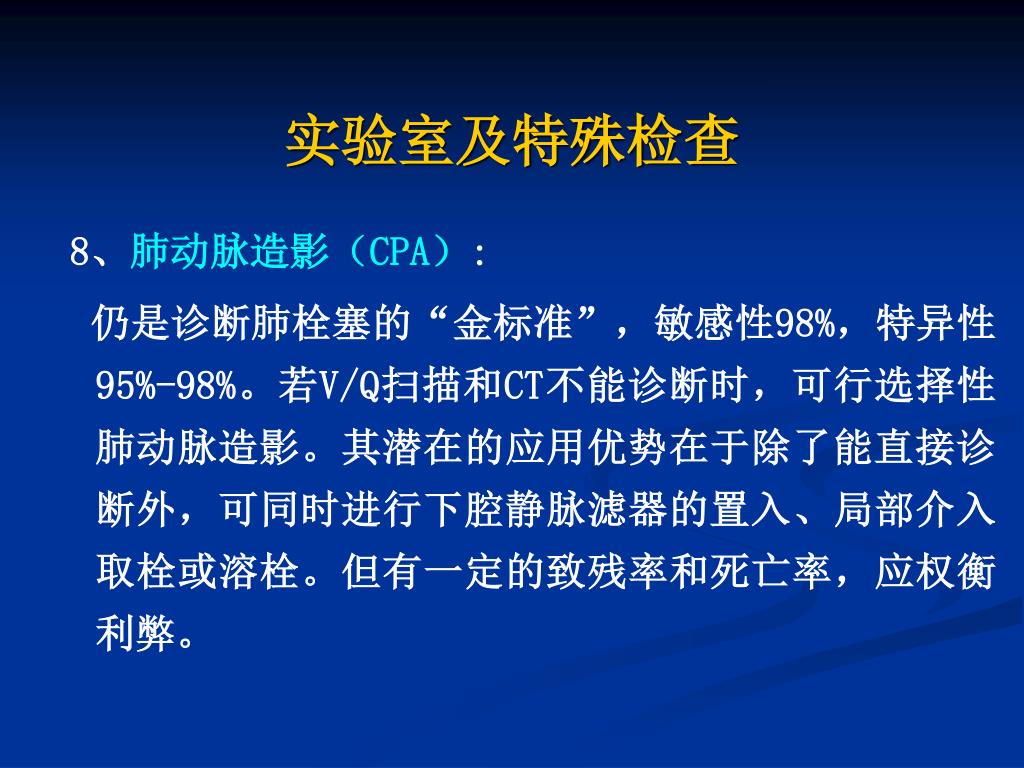 实验室及特殊检查

8、肺动脉造影（CPA）：

仍是诊断肺栓塞的“金标准”，敏感性98%，特异性95%-98%。若V/Q扫描和CT不能诊断时，可行选择性肺动脉造影。其潜在的应用优势在于除了能直接诊断外，可同时进行下腔静脉滤器的置入、局部介入取栓或溶栓。但有一定的致残率和死亡率，应权衡利弊。